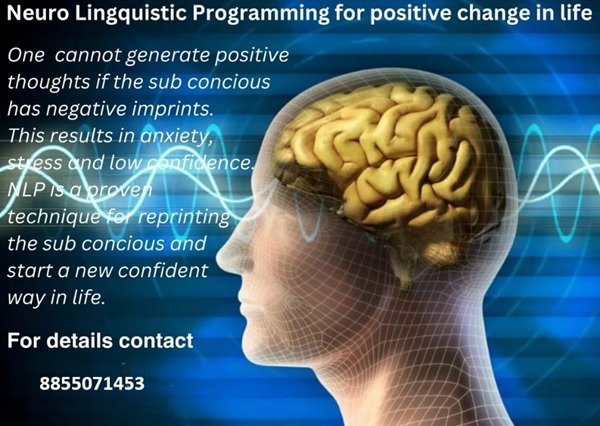 Neuro Lingquistic Programming for positive change in life

One cannot generate positive thoughts if the sub concious has negative imprints. This results in anxiety, stress and low confidence. NLP is a proven technique for reprinting the sub concious and start a new confident way in life.

For details contact

8855071453